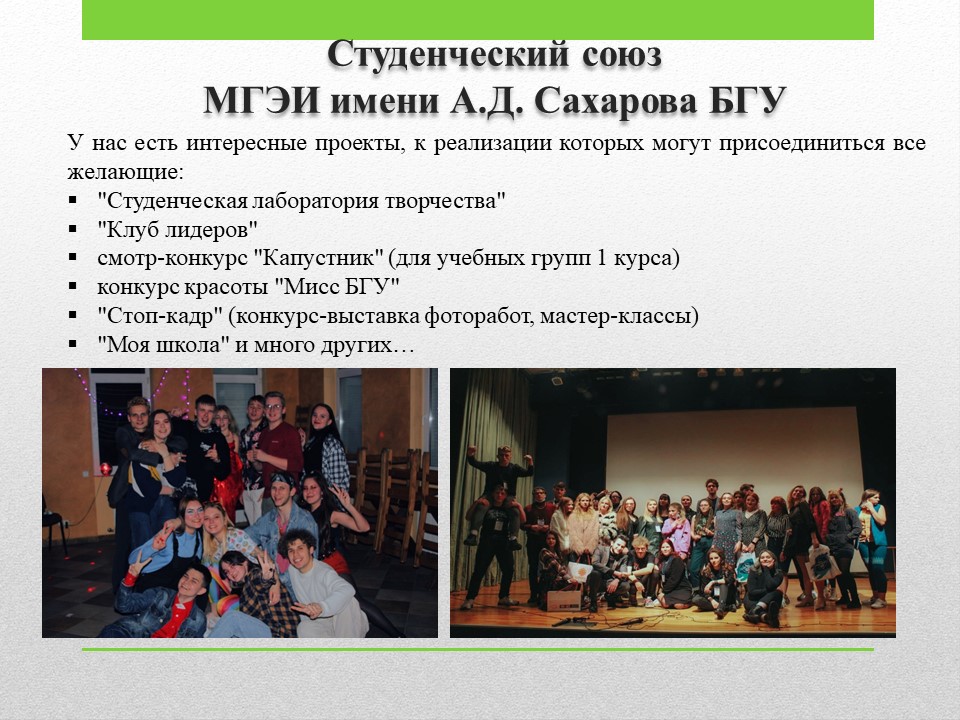 Студенческий союз
МГЭИ имени А.Д. Сахарова БГУ

У нас есть интересные проекты, к реализации которых могут присоединиться все желающие:

▪ "Студенческая лаборатория творчества"
▪ "Клуб лидеров"
▪ смотр-конкурс "Капустник" (для учебных групп 1 курса)
▪ конкурс красоты "Мисс БГУ"
▪ "Стоп-кадр" (конкурс-выставка фоторабот, мастер-классы)
▪ "Моя школа" и много других…